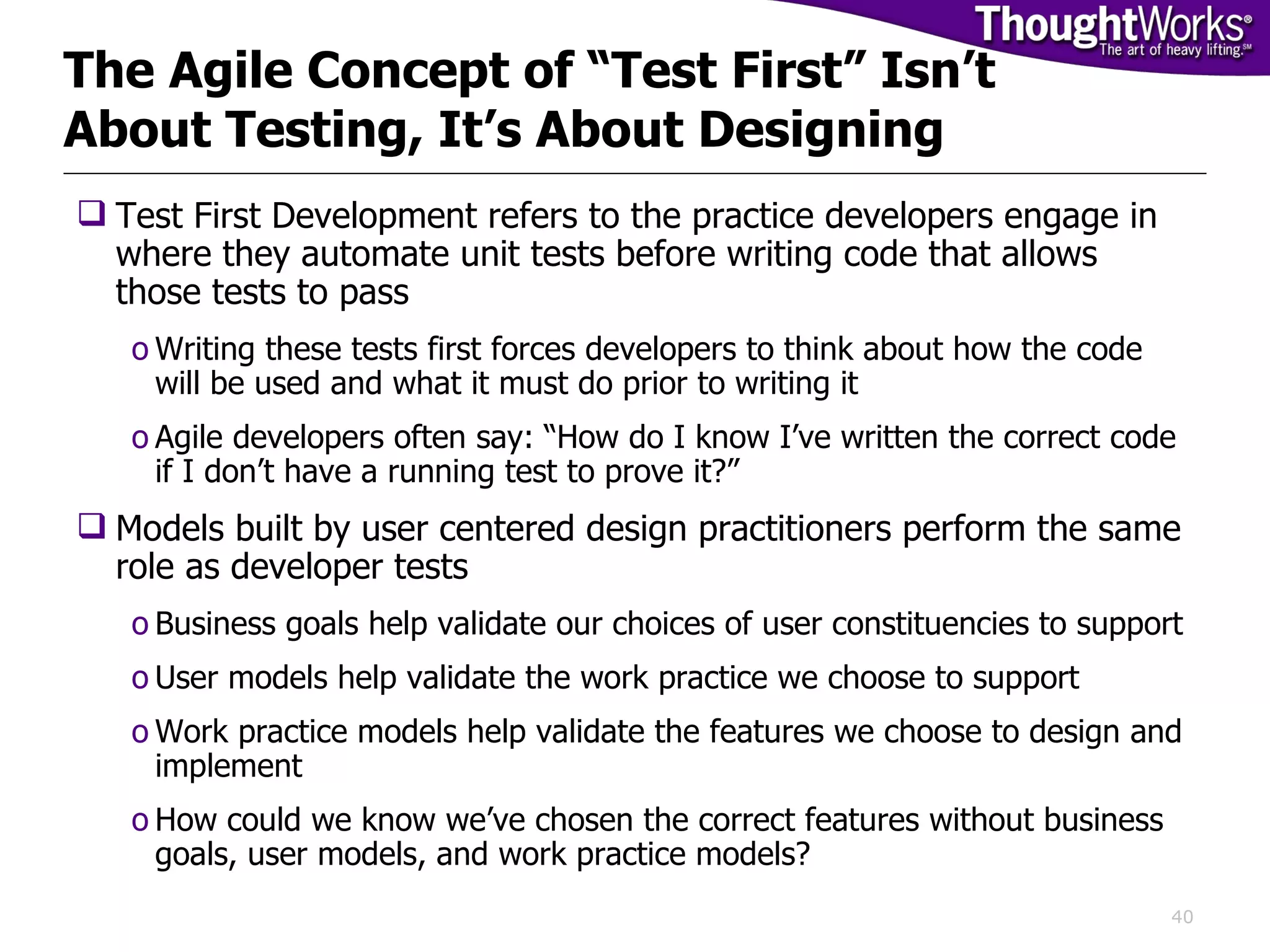 ThoughtWorks®
The art of heavy lifting.℠

The Agile Concept of “Test First” Isn’t About Testing, It’s About Designing

❑ Test First Development refers to the practice developers engage in where they automate unit tests before writing code that allows those tests to pass

o Writing these tests first forces developers to think about how the code will be used and what it must do prior to writing it

o Agile developers often say: “How do I know I’ve written the correct code if I don’t have a running test to prove it?”

❑ Models built by user centered design practitioners perform the same role as developer tests

o Business goals help validate our choices of user constituencies to support

o User models help validate the work practice we choose to support

o Work practice models help validate the features we choose to design and implement

o How could we know we’ve chosen the correct features without business goals, user models, and work practice models?

40